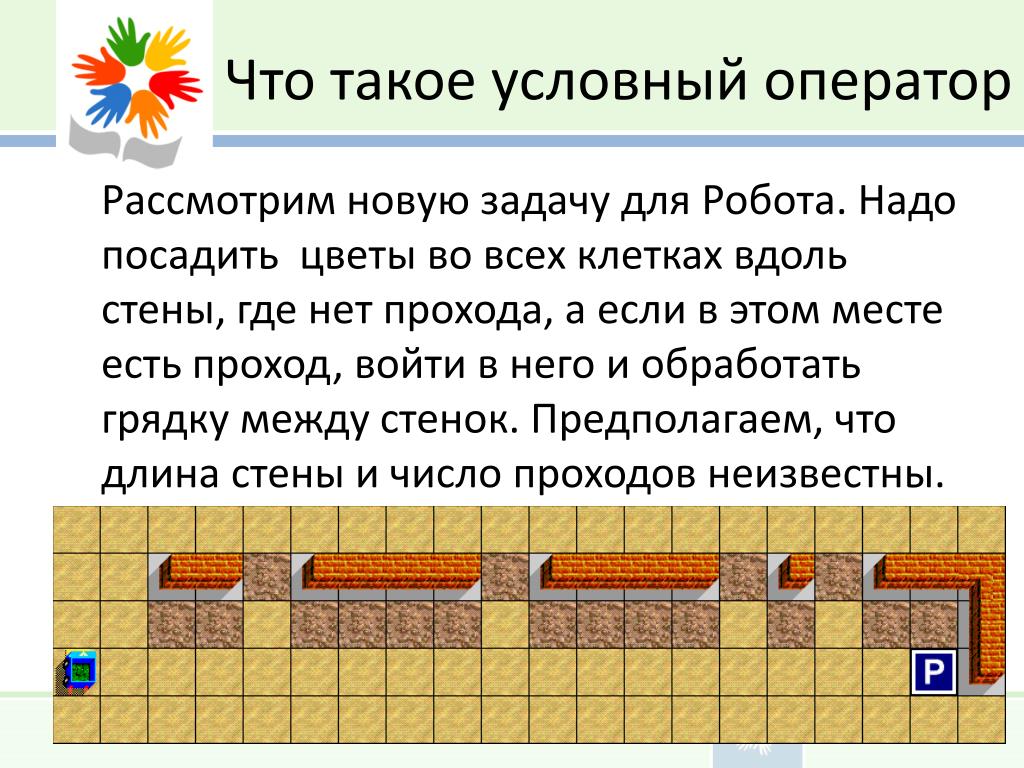 Что такое условный оператор

Рассмотрим новую задачу для Робота. Надо посадить цветы во всех клетках вдоль стены, где нет прохода, а если в этом месте есть проход, войти в него и обработать грядку между стенок. Предполагаем, что длина стены и число проходов неизвестны.

P